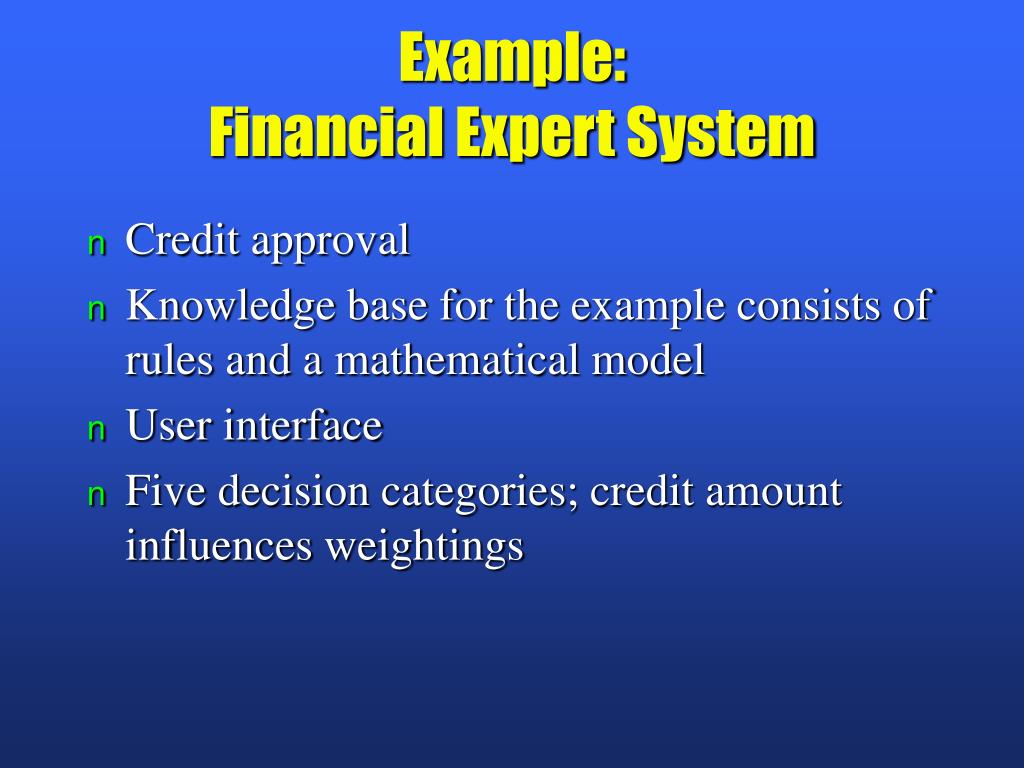 Example:
Financial Expert System

n Credit approval
n Knowledge base for the example consists of rules and a mathematical model
n User interface
n Five decision categories; credit amount influences weightings